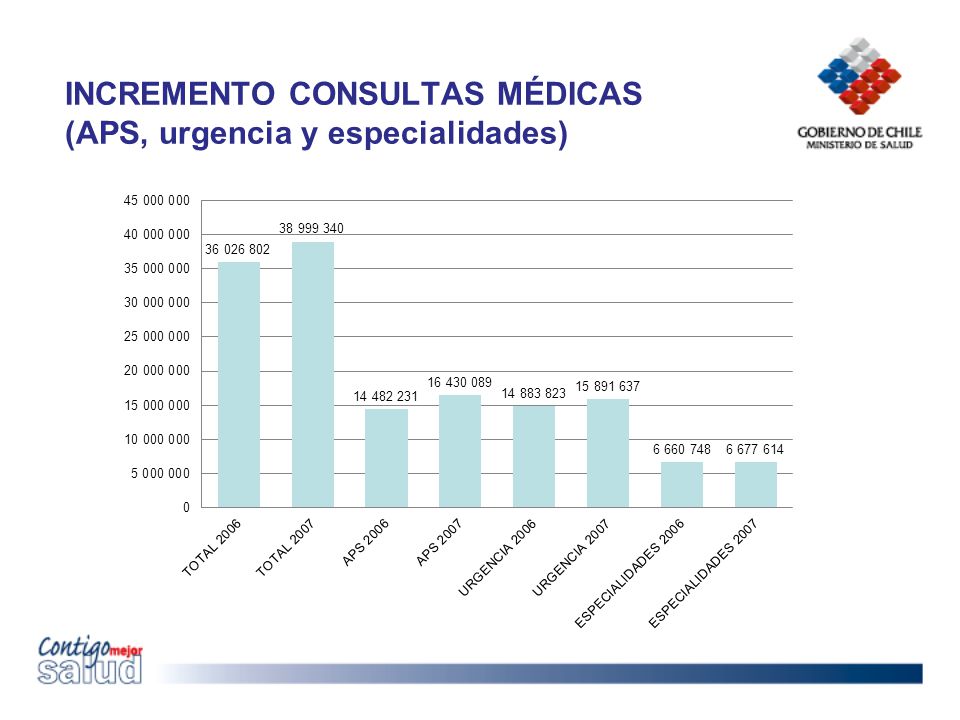 INCREMENTO CONSULTAS MÉDICAS
(APS, urgencia y especialidades)

GOBIERNO DE CHILE
MINISTERIO DE SALUD

45 000 000
40 000 000
35 000 000
30 000 000
25 000 000
20 000 000
15 000 000
10 000 000
5 000 000
0

36 026 802
38 999 340
14 482 231
16 430 089
14 883 823
15 891 637
6 660 748
6 677 614

TOTAL 2006
TOTAL 2007
APS 2006
APS 2007
URGENCIA 2006
URGENCIA 2007
ESPECIALIDADES 2006
ESPECIALIDADES 2007

Contigo mejor salud